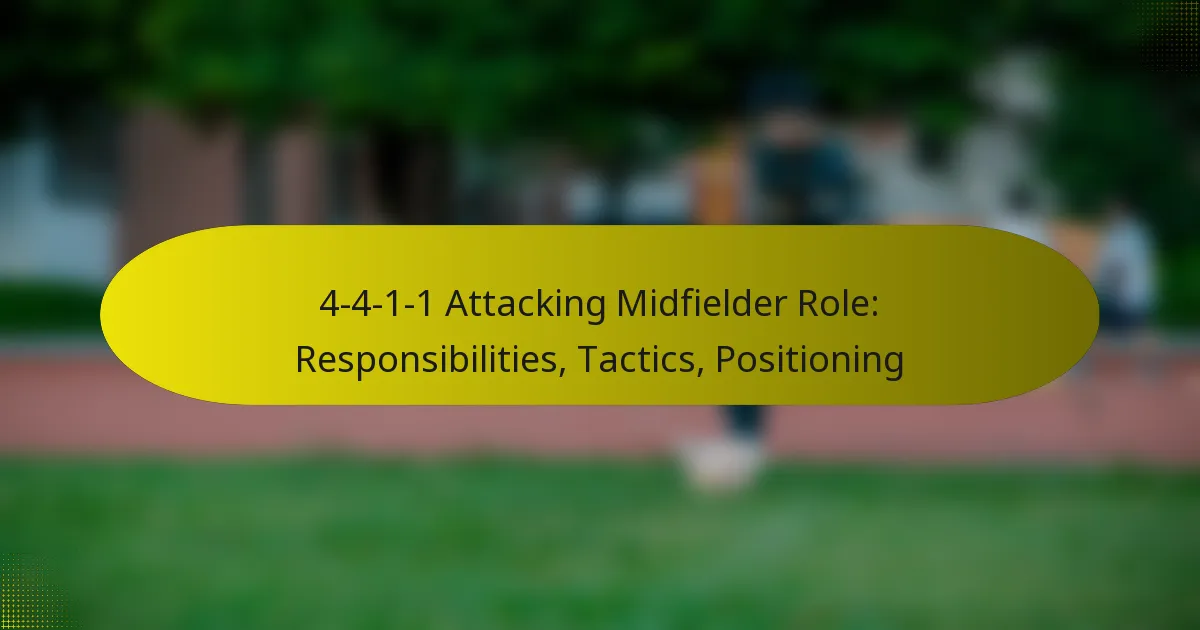 4-4-1-1 Attacking Midfielder Role: Responsibilities, Tactics, Positioning